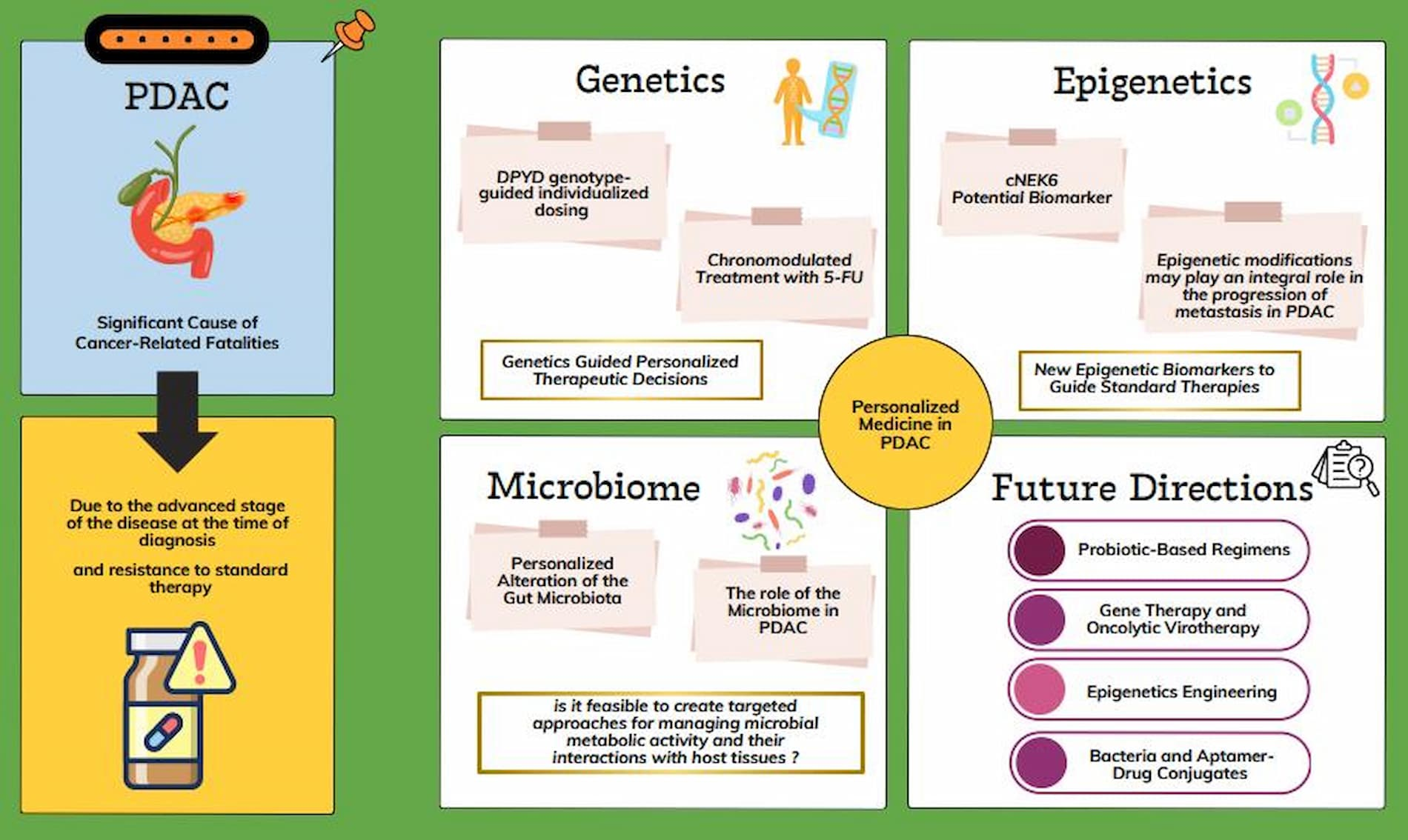 PDAC

Significant Cause of Cancer-Related Fatalities

Due to the advanced stage of the disease at the time of diagnosis

and resistance to standard therapy

Genetics

DPYD genotype-guided individualized dosing

Chronomodulated Treatment with 5-FU

Genetics Guided Personalized Therapeutic Decisions

Epigenetics

cNEK6 Potential Biomarker

Epigenetic modifications may play an integral role in the progression of metastasis in PDAC

New Epigenetic Biomarkers to Guide Standard Therapies

Personalized Medicine in PDAC

Microbiome

Personalized Alteration of the Gut Microbiota

The role of the Microbiome in PDAC

is it feasible to create targeted approaches for managing microbial metabolic activity and their interactions with host tissues ?

Future Directions

Probiotic-Based Regimens

Gene Therapy and Oncolytic Virotherapy

Epigenetics Engineering

Bacteria and Aptamer-Drug Conjugates